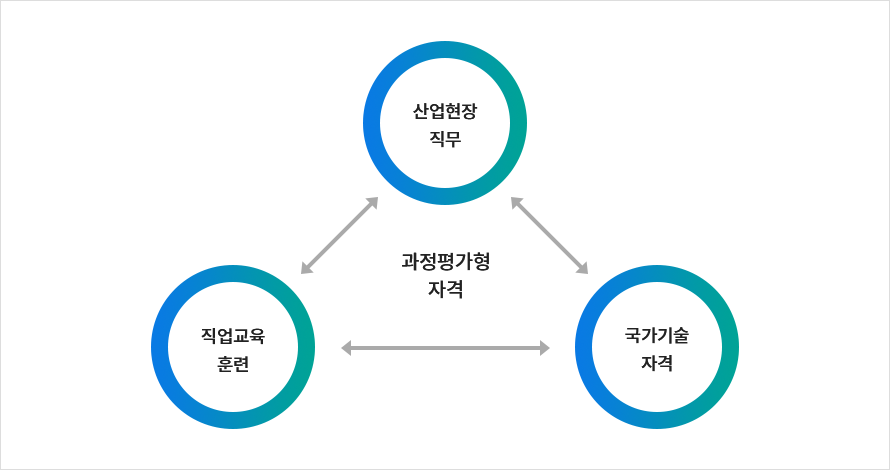 산업현장
직무

과정평가형
자격

직업교육
훈련

국가기술
자격